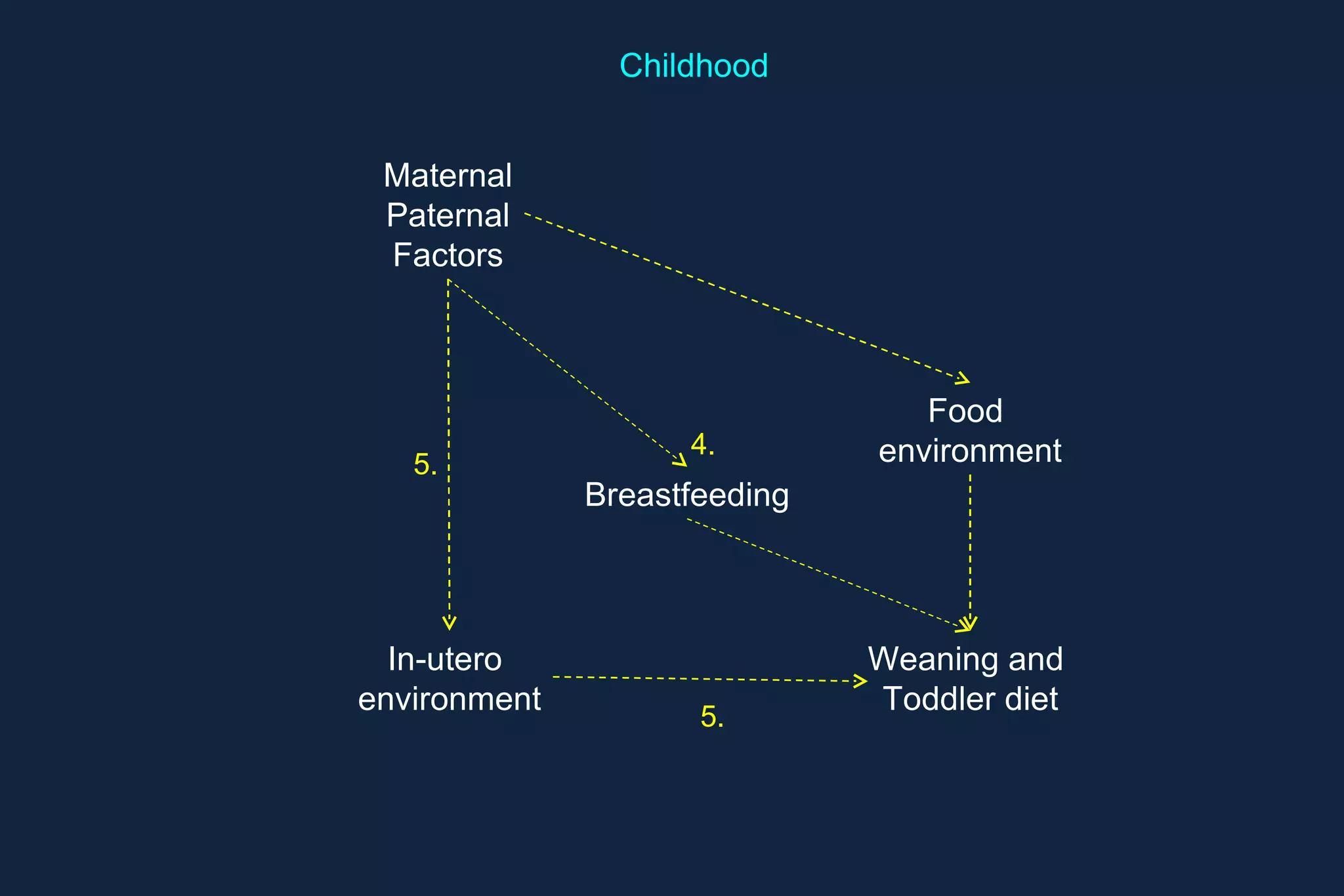 Childhood

Maternal
Paternal
Factors

Food
environment

4.

5.

Breastfeeding

In-utero
environment

Weaning and
Toddler diet

5.